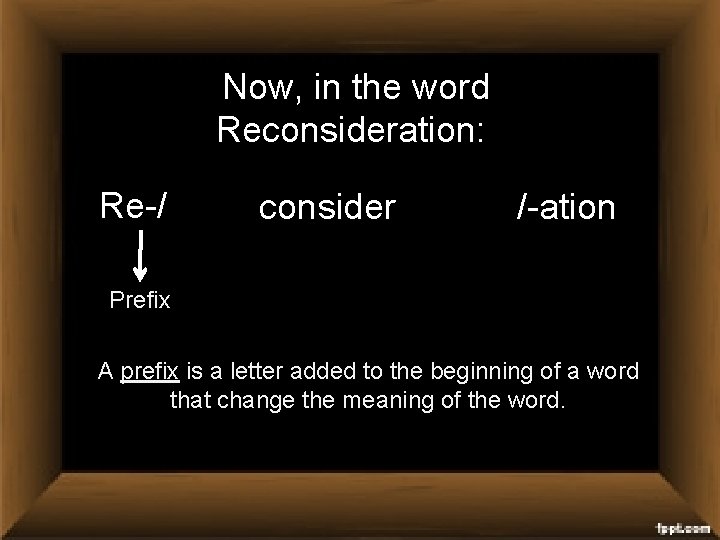 Now, in the word
Reconsideration:

Re-/ consider /-ation

Prefix

A prefix is a letter added to the beginning of a word that change the meaning of the word.

fppt.com